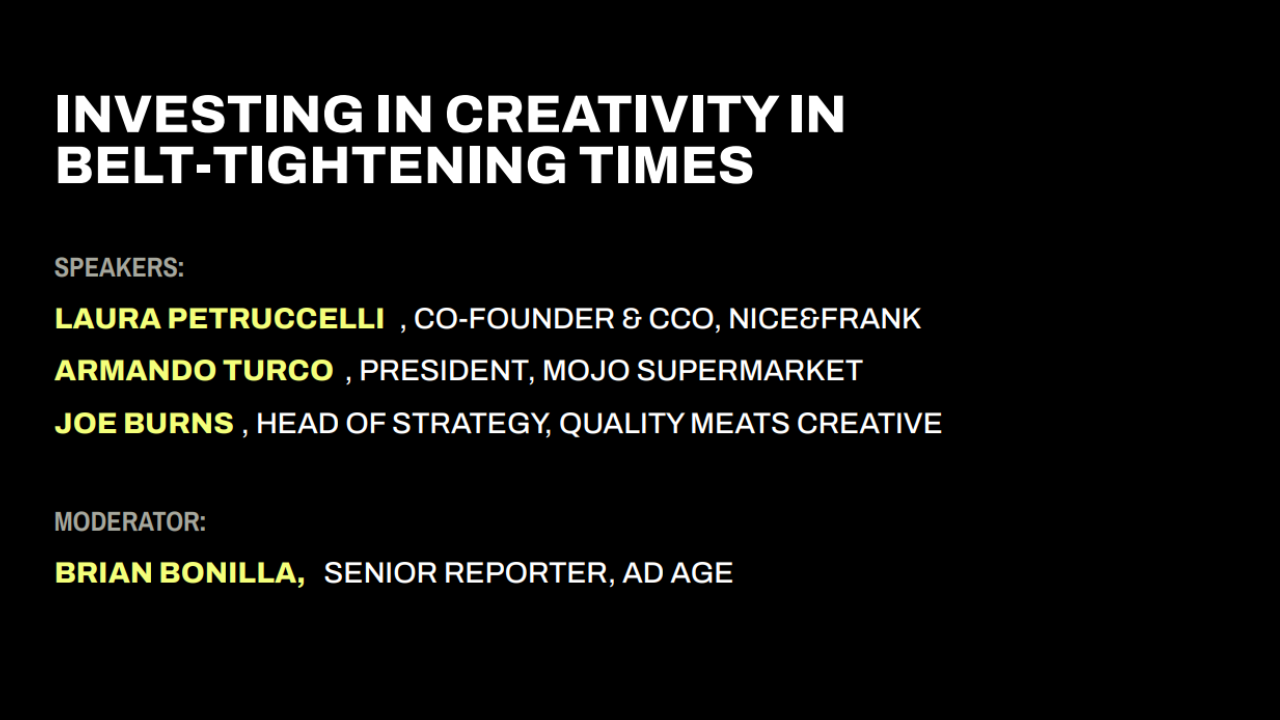 INVESTING IN CREATIVITY IN BELT-TIGHTENING TIMES

SPEAKERS:

LAURA PETRUCCELLI , CO-FOUNDER & CCO, NICE&FRANK

ARMANDO TURCO , PRESIDENT, MOJO SUPERMARKET

JOE BURNS , HEAD OF STRATEGY, QUALITY MEATS CREATIVE

MODERATOR:

BRIAN BONILLA, SENIOR REPORTER, AD AGE